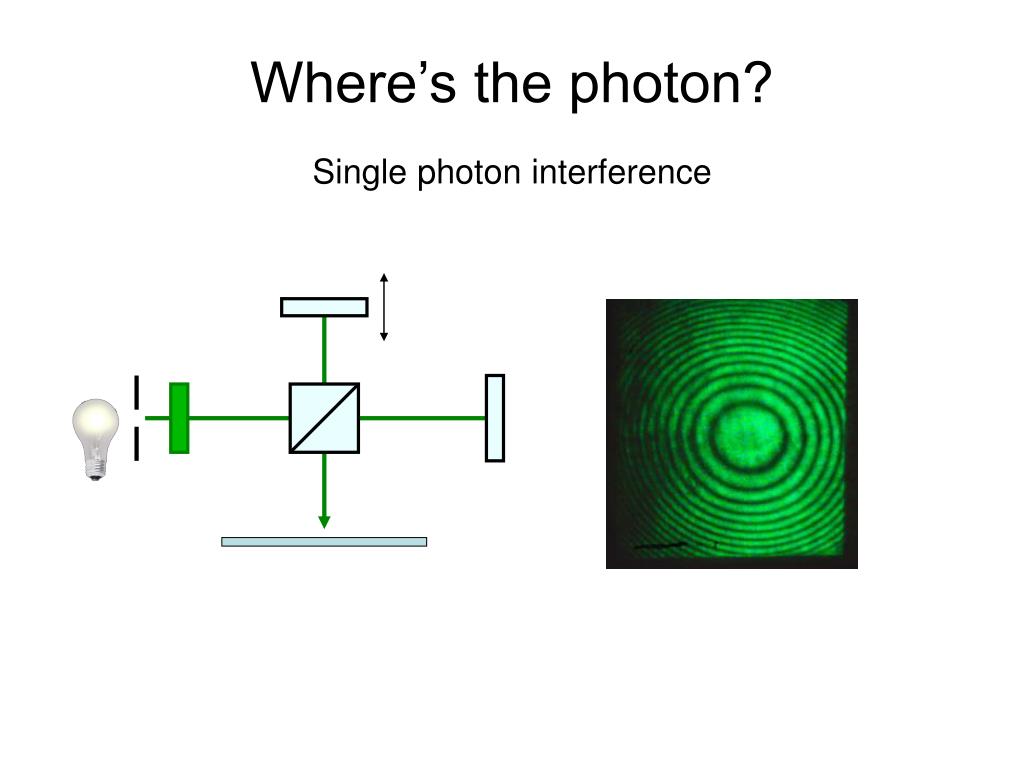 Where’s the photon?

Single photon interference